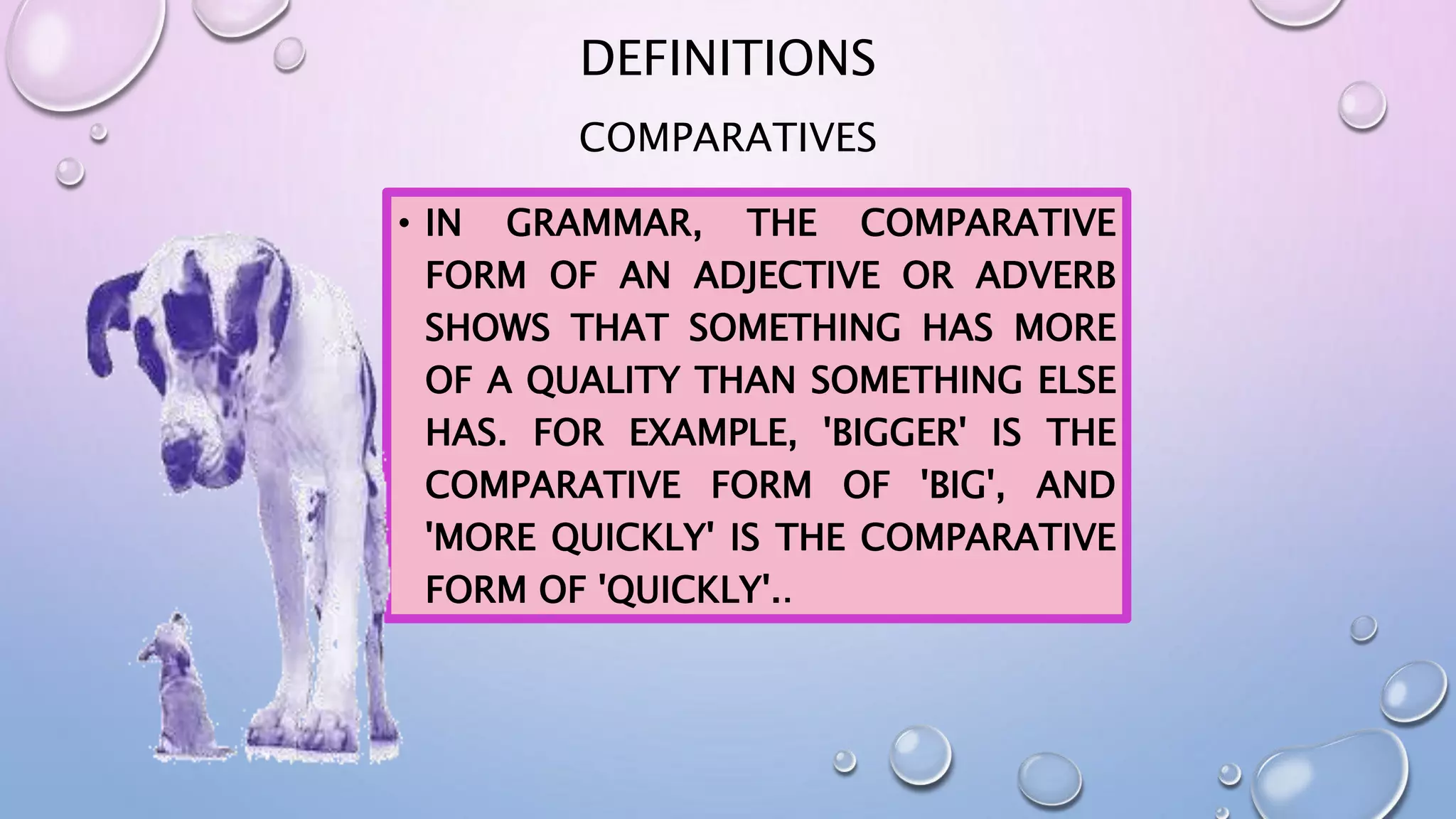 DEFINITIONS

COMPARATIVES

• IN GRAMMAR, THE COMPARATIVE FORM OF AN ADJECTIVE OR ADVERB SHOWS THAT SOMETHING HAS MORE OF A QUALITY THAN SOMETHING ELSE HAS. FOR EXAMPLE, 'BIGGER' IS THE COMPARATIVE FORM OF 'BIG', AND 'MORE QUICKLY' IS THE COMPARATIVE FORM OF 'QUICKLY'..